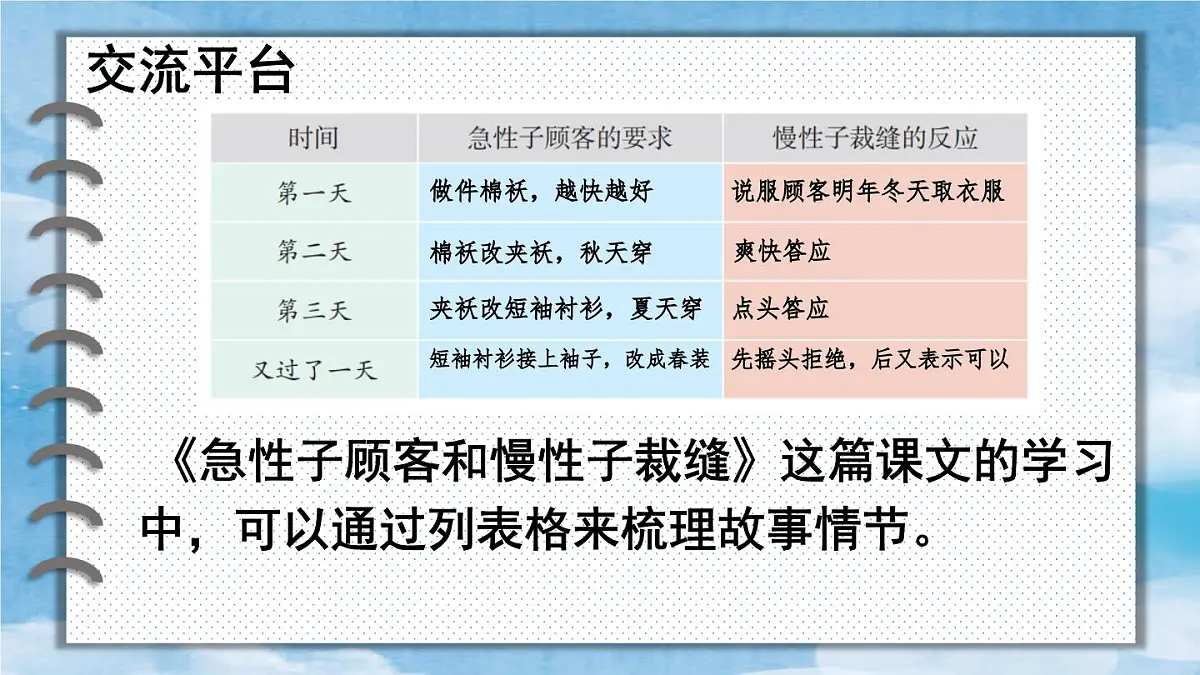 交流平台

| 时间 | 急性子顾客的要求 | 慢性子裁缝的反应 |
|---|---|---|
| 第一天 | 做件棉袄，越快越好 | 说服顾客明年冬天取衣服 |
| 第二天 | 棉袄改夹袄，秋天穿 | 爽快答应 |
| 第三天 | 夹袄改短袖衬衫，夏天穿 | 点头答应 |
| 又过了一天 | 短袖衬衫接上袖子，改成春装 | 先摇头拒绝，后又表示可以 |

《急性子顾客和慢性子裁缝》这篇课文的学习中，可以通过列表格来梳理故事情节。